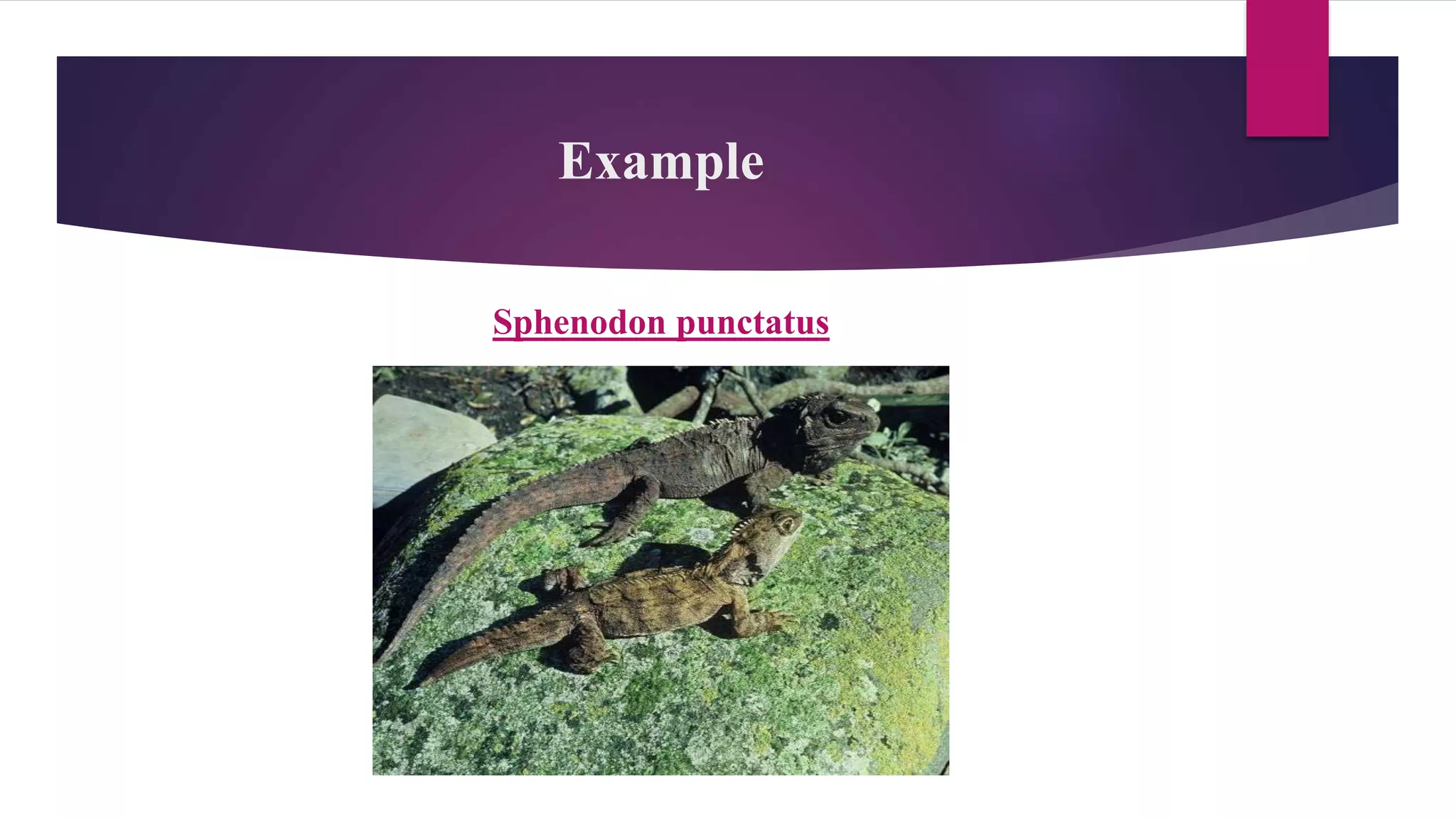 Example

Sphenodon punctatus